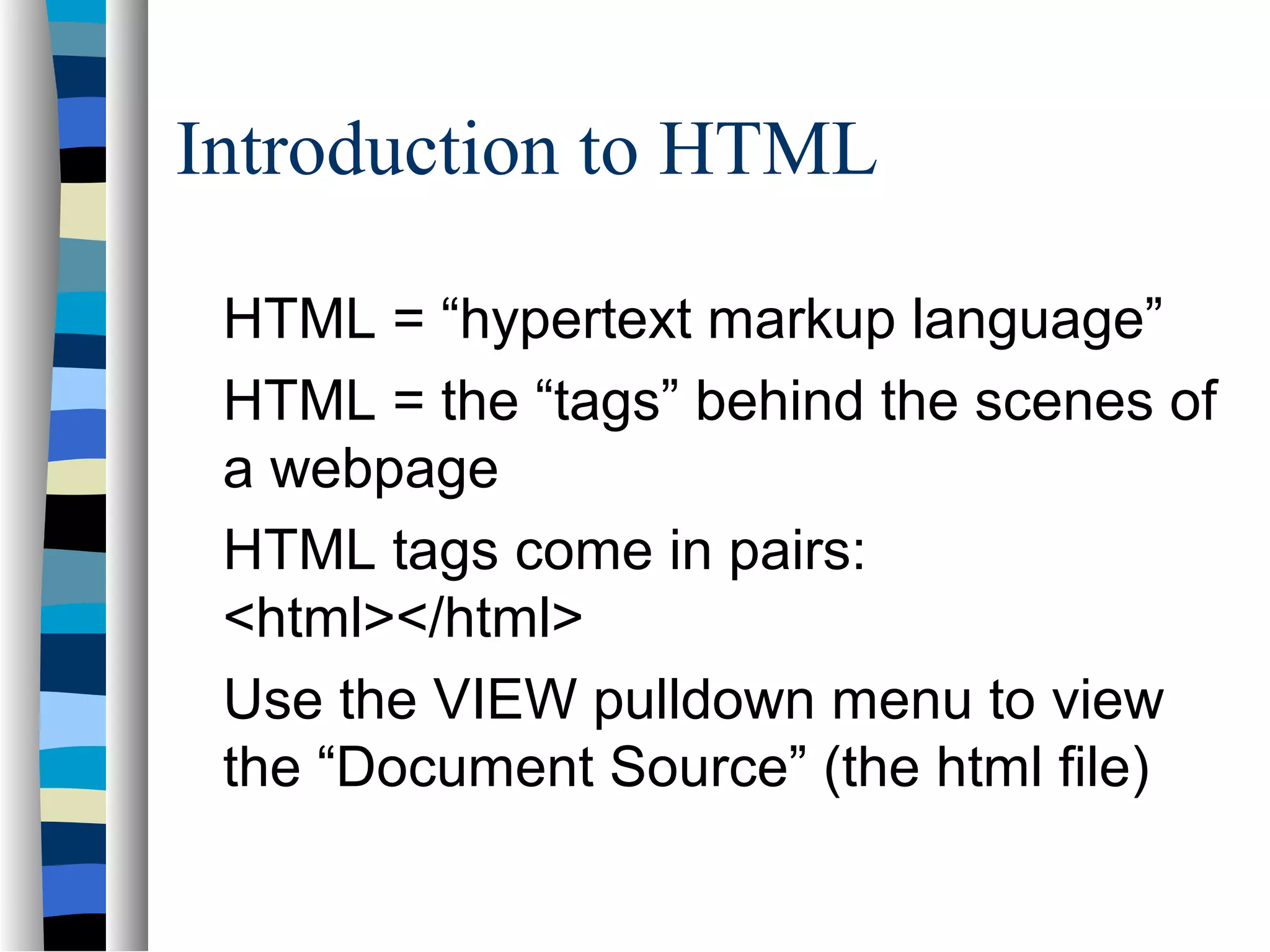 Introduction to HTML

HTML = “hypertext markup language”

HTML = the “tags” behind the scenes of a webpage

HTML tags come in pairs: <html></html>

Use the VIEW pulldown menu to view the “Document Source” (the html file)